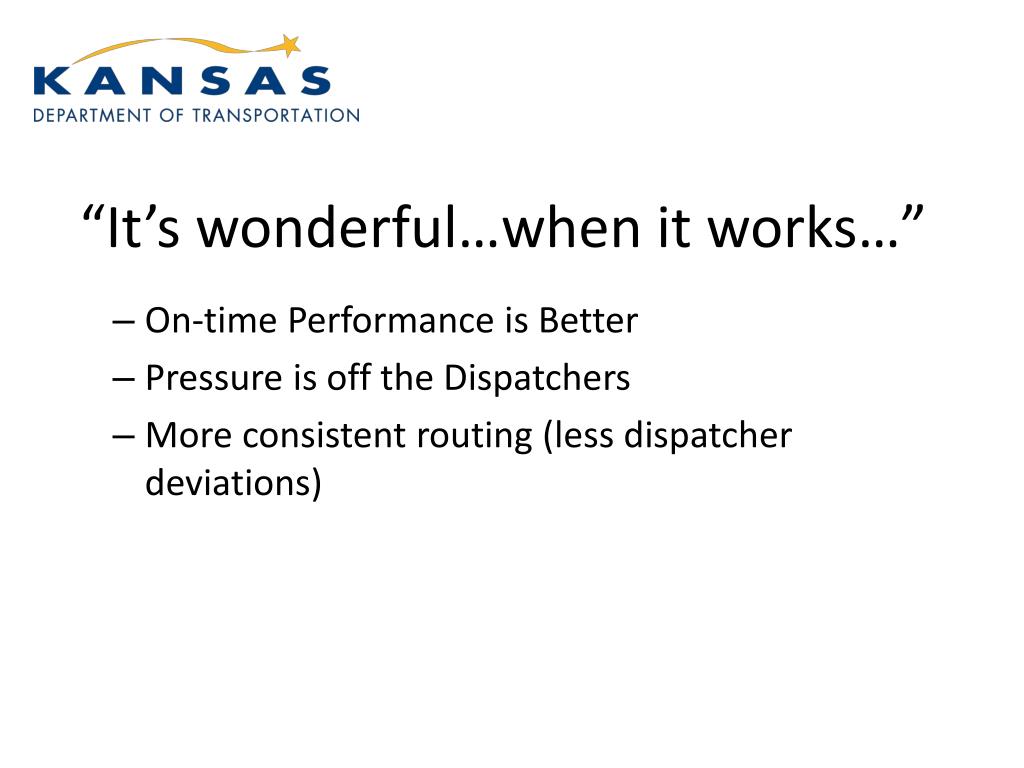 KANSAS
DEPARTMENT OF TRANSPORTATION

“It’s wonderful…when it works…”

– On-time Performance is Better
– Pressure is off the Dispatchers
– More consistent routing (less dispatcher deviations)